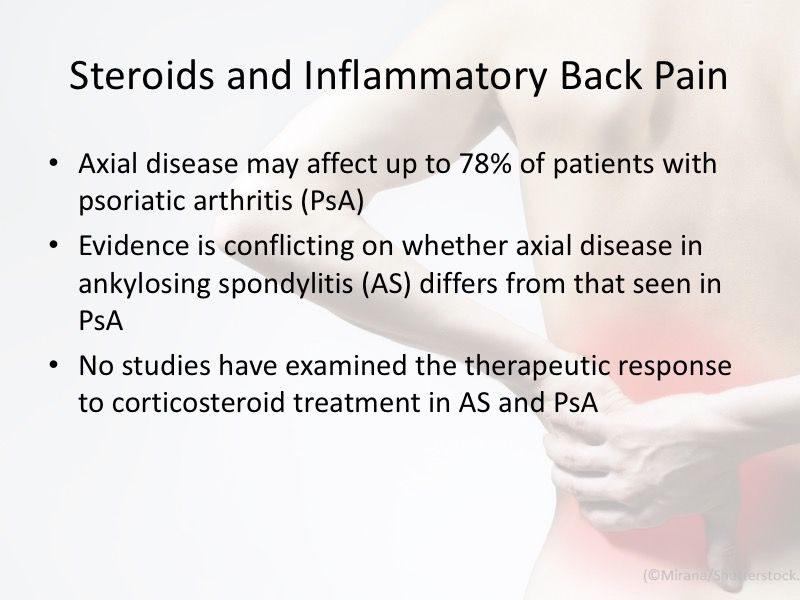 Steroids and Inflammatory Back Pain

• Axial disease may affect up to 78% of patients with psoriatic arthritis (PsA)

• Evidence is conflicting on whether axial disease in ankylosing spondylitis (AS) differs from that seen in PsA

• No studies have examined the therapeutic response to corticosteroid treatment in AS and PsA

(©Mirana/Shutterstock.